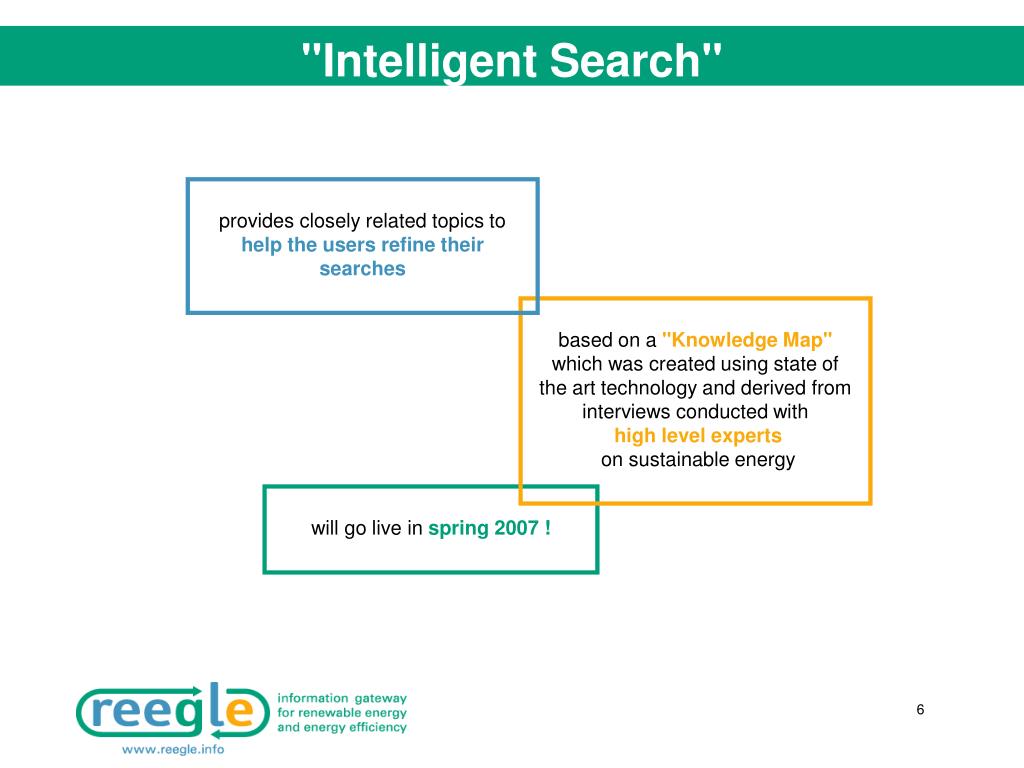 "Intelligent Search"

provides closely related topics to help the users refine their searches

based on a "Knowledge Map" which was created using state of the art technology and derived from interviews conducted with high level experts on sustainable energy

will go live in spring 2007 !

reegle

information gateway for renewable energy and energy efficiency

www.reegle.info

6